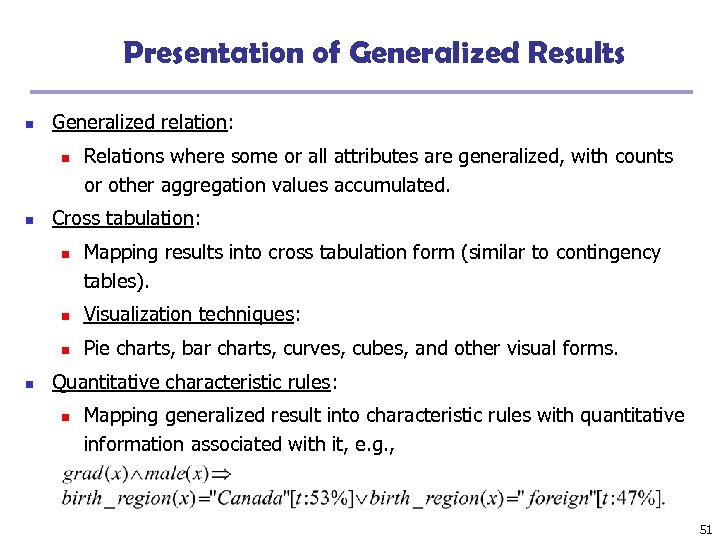 Presentation of Generalized Results

Generalized relation:

Relations where some or all attributes are generalized, with counts or other aggregation values accumulated.

Cross tabulation:

Mapping results into cross tabulation form (similar to contingency tables).

Visualization techniques:

Pie charts, bar charts, curves, cubes, and other visual forms.

Quantitative characteristic rules:

Mapping generalized result into characteristic rules with quantitative information associated with it, e.g.,

$grad(x) \wedge male(x) \Rightarrow$
$birth\_region(x) = "Canada"[t:53\%] \vee birth\_region(x) = "foreign"[t:47\%].$

51